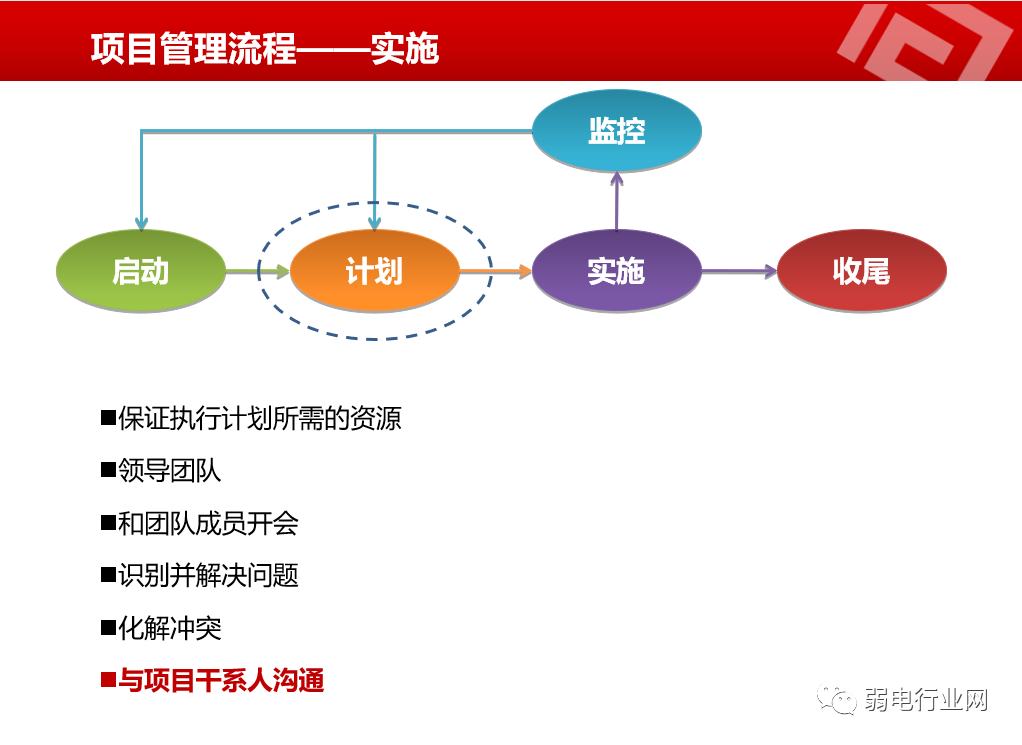 项目管理流程——实施

监控

启动

计划

实施

收尾

■保证执行计划所需的资源

■领导团队

■和团队成员开会

■识别并解决问题

■化解冲突

■与项目干系人沟通

弱电行业网